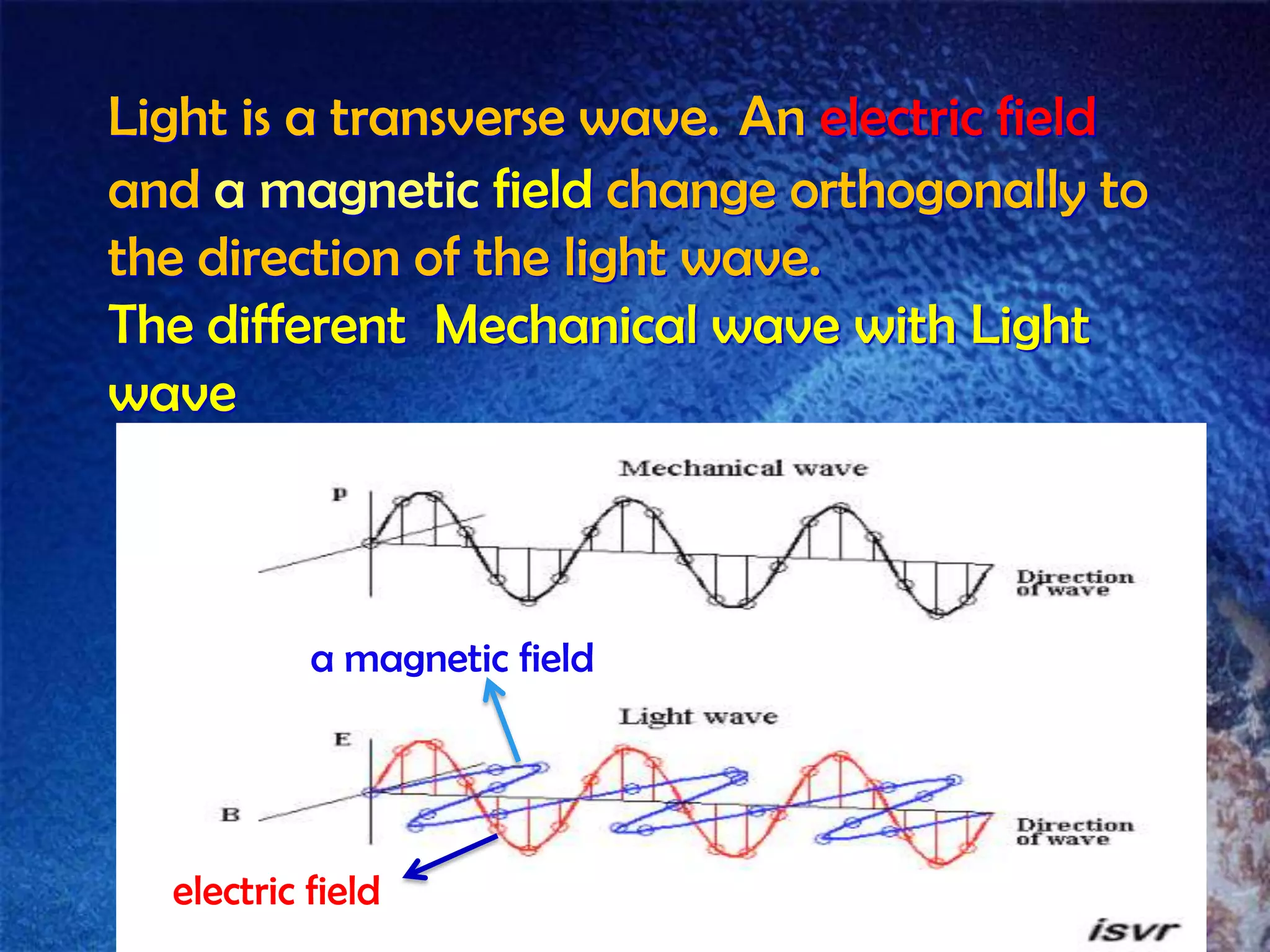 Light is a transverse wave. An electric field and a magnetic field change orthogonally to the direction of the light wave.
The different  Mechanical wave with Light wave

Mechanical wave
P
Direction of wave

a magnetic field

Light wave
E
B
Direction of wave

electric field

isvr